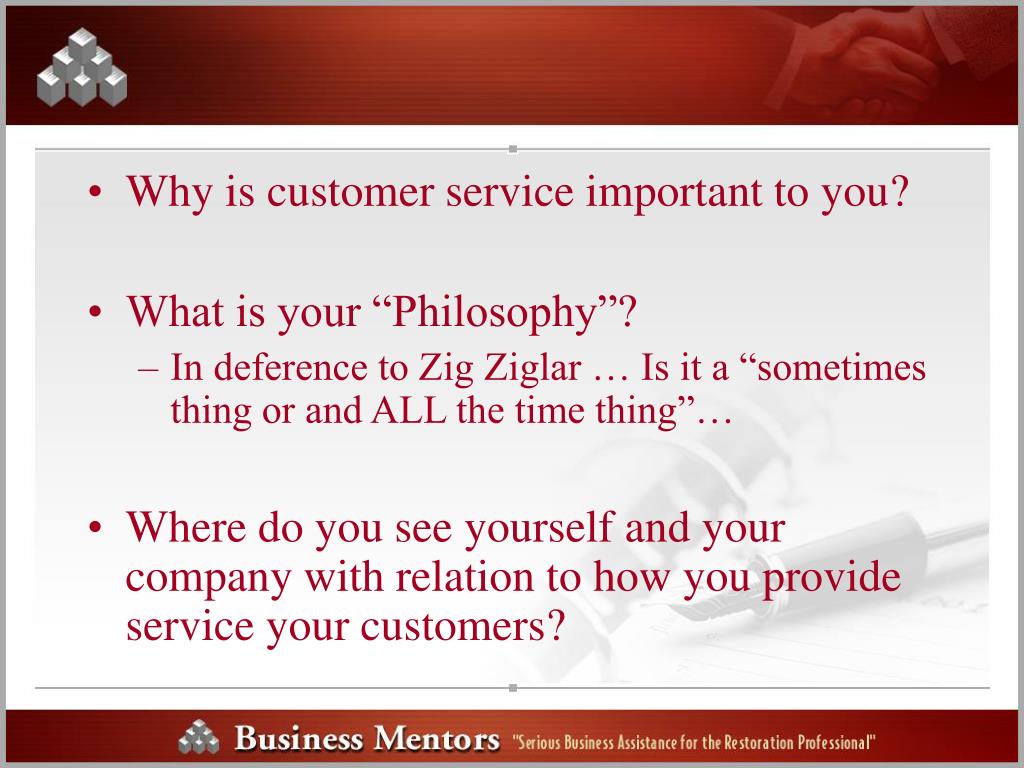 • Why is customer service important to you?

• What is your “Philosophy”?
– In deference to Zig Ziglar … Is it a “sometimes thing or and ALL the time thing”…

• Where do you see yourself and your company with relation to how you provide service your customers?

Business Mentors "Serious Business Assistance for the Restoration Professional"